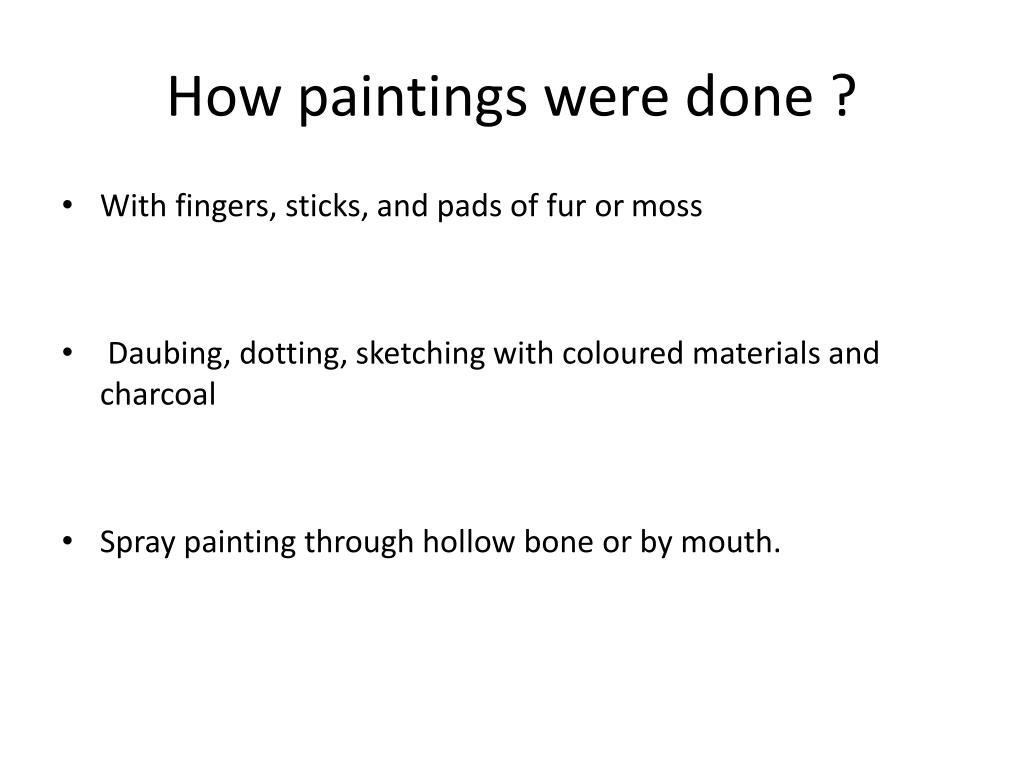 How paintings were done ?

• With fingers, sticks, and pads of fur or moss

• Daubing, dotting, sketching with coloured materials and charcoal

• Spray painting through hollow bone or by mouth.